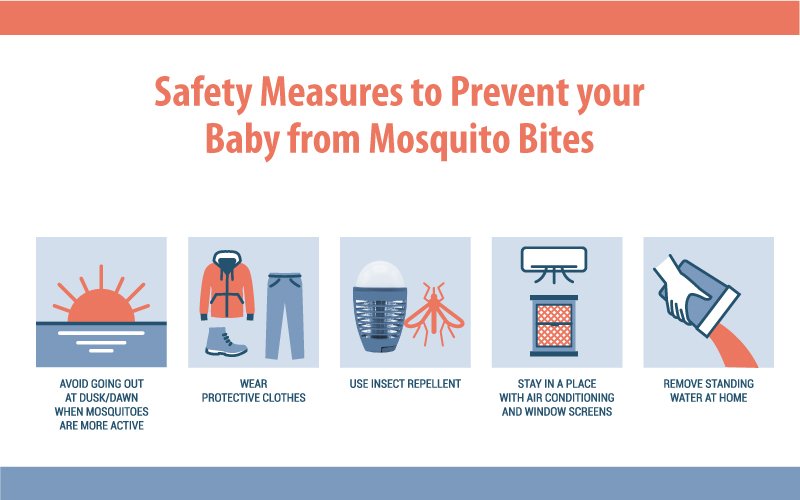 Safety Measures to Prevent your Baby from Mosquito Bites

AVOID GOING OUT AT DUSK/DAWN WHEN MOSQUITOES ARE MORE ACTIVE

WEAR PROTECTIVE CLOTHES

USE INSECT REPELLENT

STAY IN A PLACE WITH AIR CONDITIONING AND WINDOW SCREENS

REMOVE STANDING WATER AT HOME